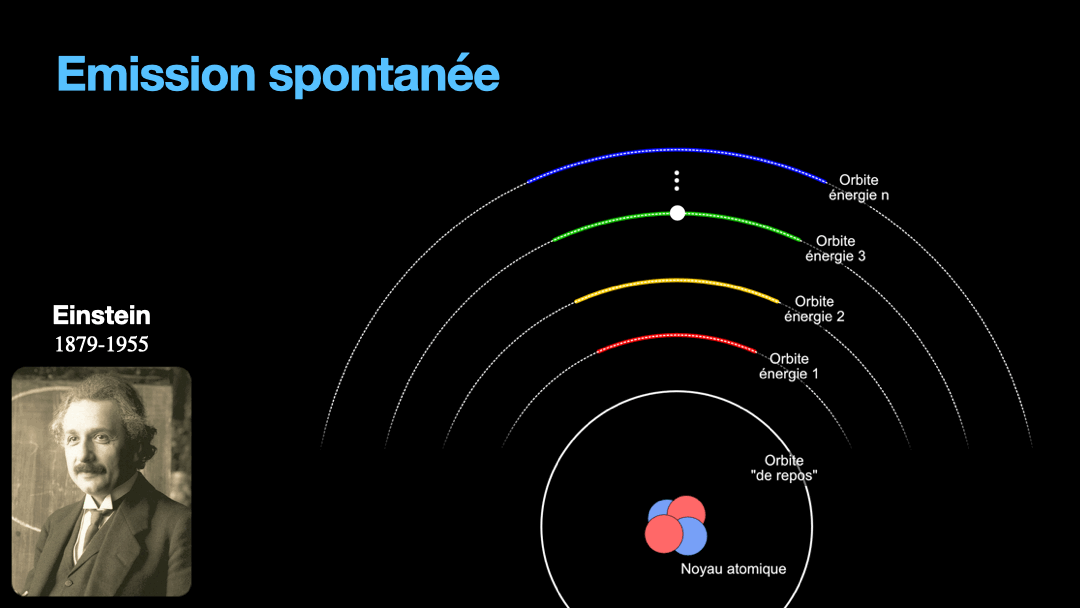 Emission spontanée

Einstein
1879-1955

Orbite
énergie n

Orbite
énergie 3

Orbite
énergie 2

Orbite
énergie 1

Orbite
"de repos"

Noyau atomique